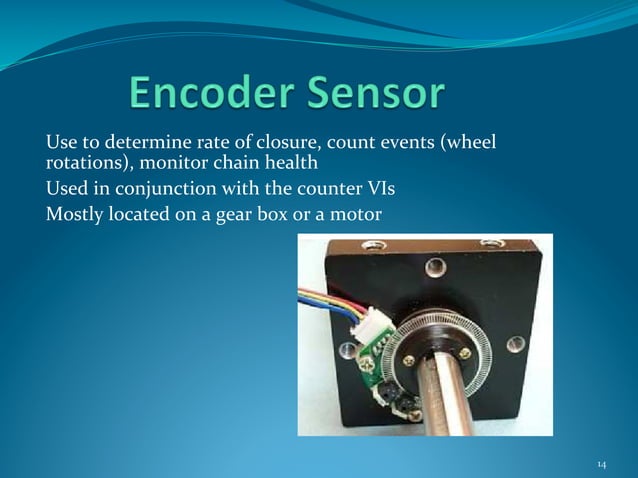 Encoder Sensor

Use to determine rate of closure, count events (wheel rotations), monitor chain health

Used in conjunction with the counter VIs

Mostly located on a gear box or a motor

14